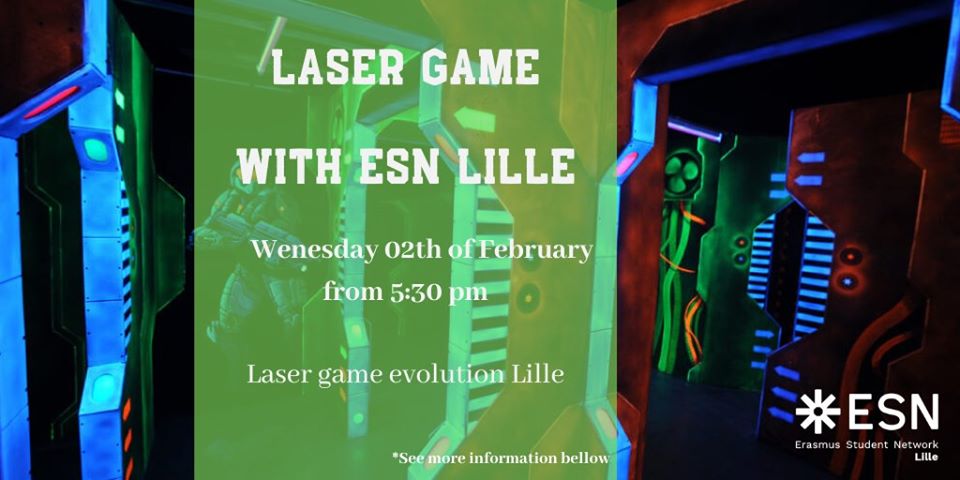 LASER GAME
WITH ESN LILLE

Wenesday 02th of February
from 5:30 pm

Laser game evolution Lille

*See more information bellow

ESN
Erasmus Student Network
Lille